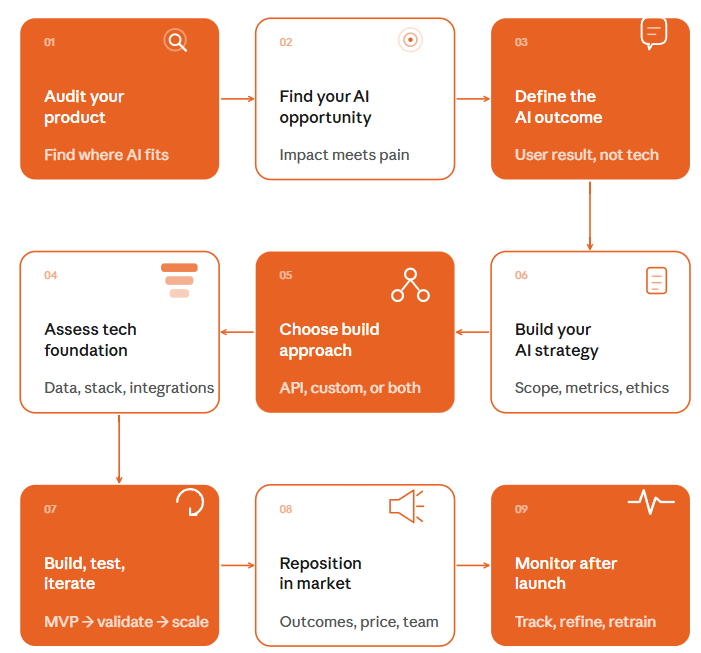 01

Audit your product

Find where AI fits

02

Find your AI opportunity

Impact meets pain

03

Define the AI outcome

User result, not tech

04

Assess tech foundation

Data, stack, integrations

05

Choose build approach

API, custom, or both

06

Build your AI strategy

Scope, metrics, ethics

07

Build, test, iterate

MVP → validate → scale

08

Reposition in market

Outcomes, price, team

09

Monitor after launch

Track, refine, retrain